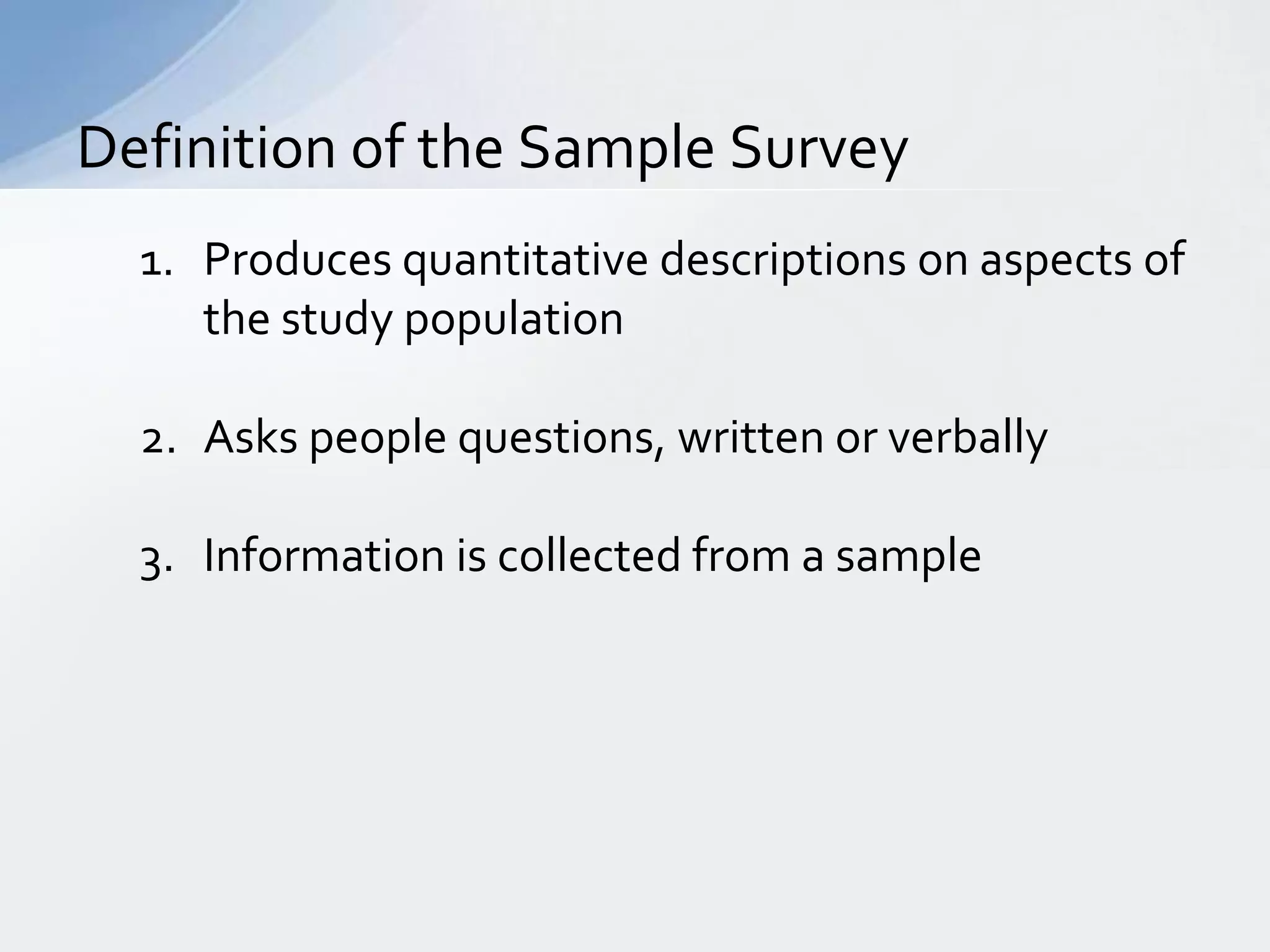 Definition of the Sample Survey

1. Produces quantitative descriptions on aspects of the study population

2. Asks people questions, written or verbally

3. Information is collected from a sample